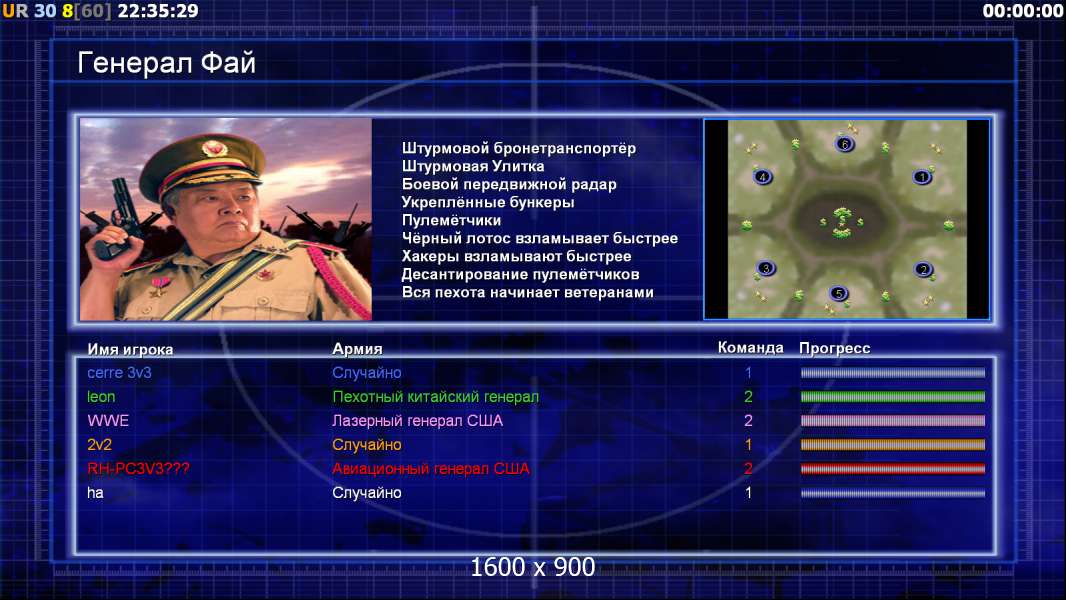 UR 30 8[60] 22:35:29

00:00:00

Генерал Фай

Штурмовой бронетранспортёр
Штурмовая Улитка
Боевой передвижной радар
Укреплённые бункеры
Пулемётчики
Чёрный лотос взламывает быстрее
Хакеры взламывают быстрее
Десантирование пулемётчиков
Вся пехота начинает ветеранами

6
4
1
3
2
5

| Имя игрока | Армия | Команда | Прогресс |
|---|---|---|---|
| cerre 3v3 | Случайно | 1 | |
| leon | Пехотный китайский генерал | 2 | |
| WWE | Лазерный генерал США | 2 | |
| 2v2 | Случайно | 1 | |
| RH-PC3V3??? | Авиационный генерал США | 2 | |
| ha | Случайно | 1 | |

1600 x 900